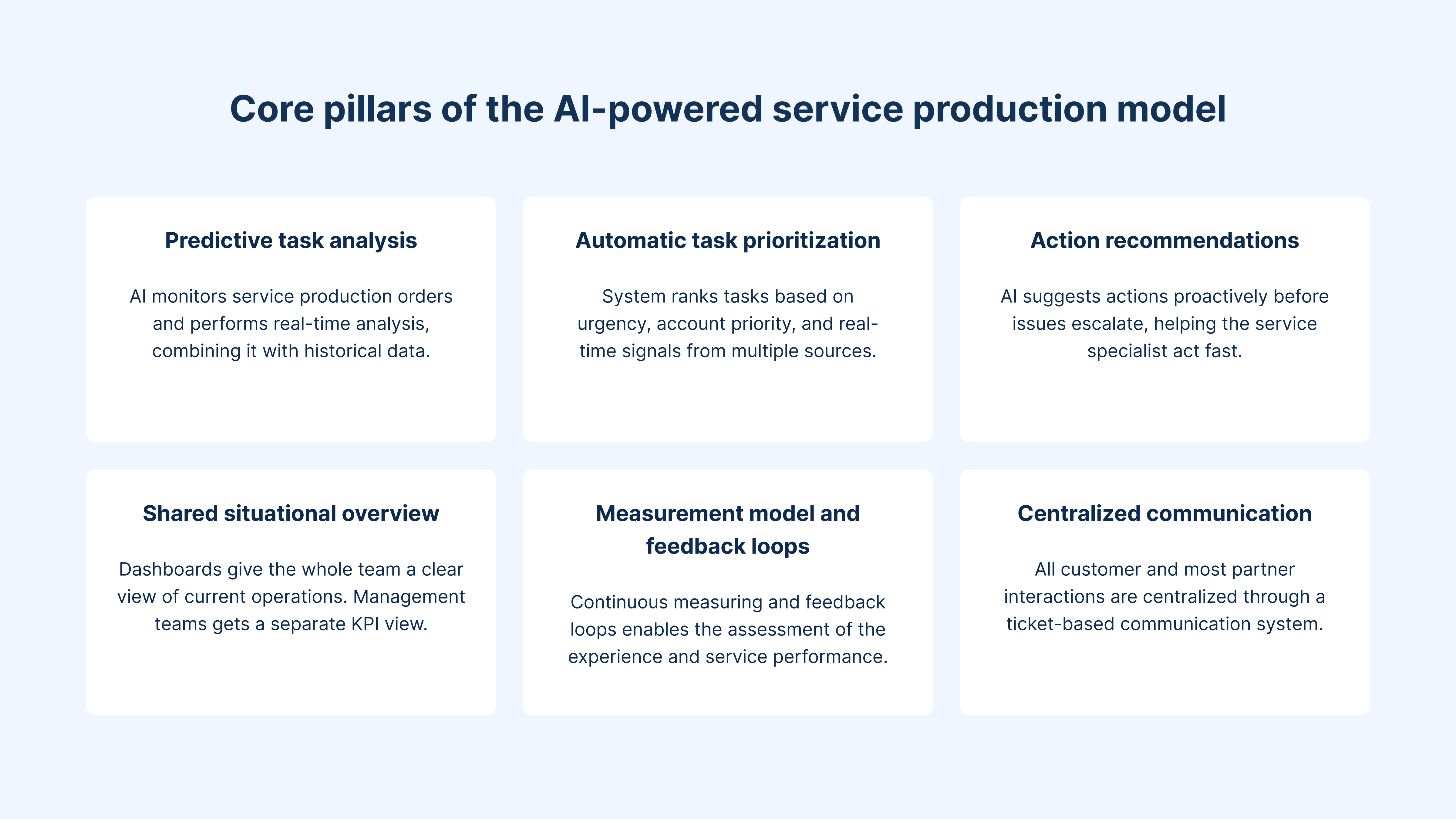 Core pillars of the AI-powered service production model

Predictive task analysis

AI monitors service production orders and performs real-time analysis, combining it with historical data.

Automatic task prioritization

System ranks tasks based on urgency, account priority, and real-time signals from multiple sources.

Action recommendations

AI suggests actions proactively before issues escalate, helping the service specialist act fast.

Shared situational overview

Dashboards give the whole team a clear view of current operations. Management teams gets a separate KPI view.

Measurement model and feedback loops

Continuous measuring and feedback loops enables the assessment of the experience and service performance.

Centralized communication

All customer and most partner interactions are centralized through a ticket-based communication system.